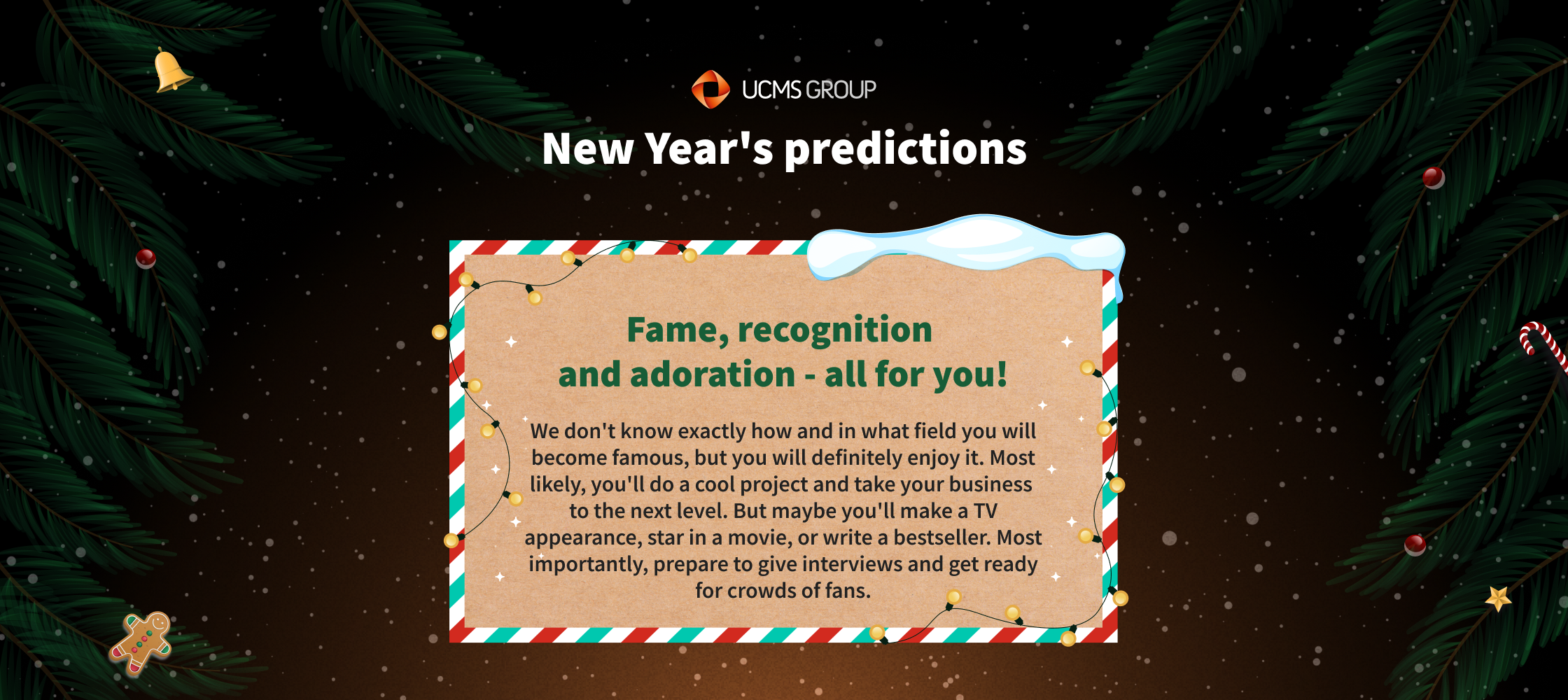 UCMS GROUP

New Year's predictions

Fame, recognition and adoration - all for you!

We don't know exactly how and in what field you will become famous, but you will definitely enjoy it. Most likely, you'll do a cool project and take your business to the next level. But maybe you'll make a TV appearance, star in a movie, or write a bestseller. Most importantly, prepare to give interviews and get ready for crowds of fans.